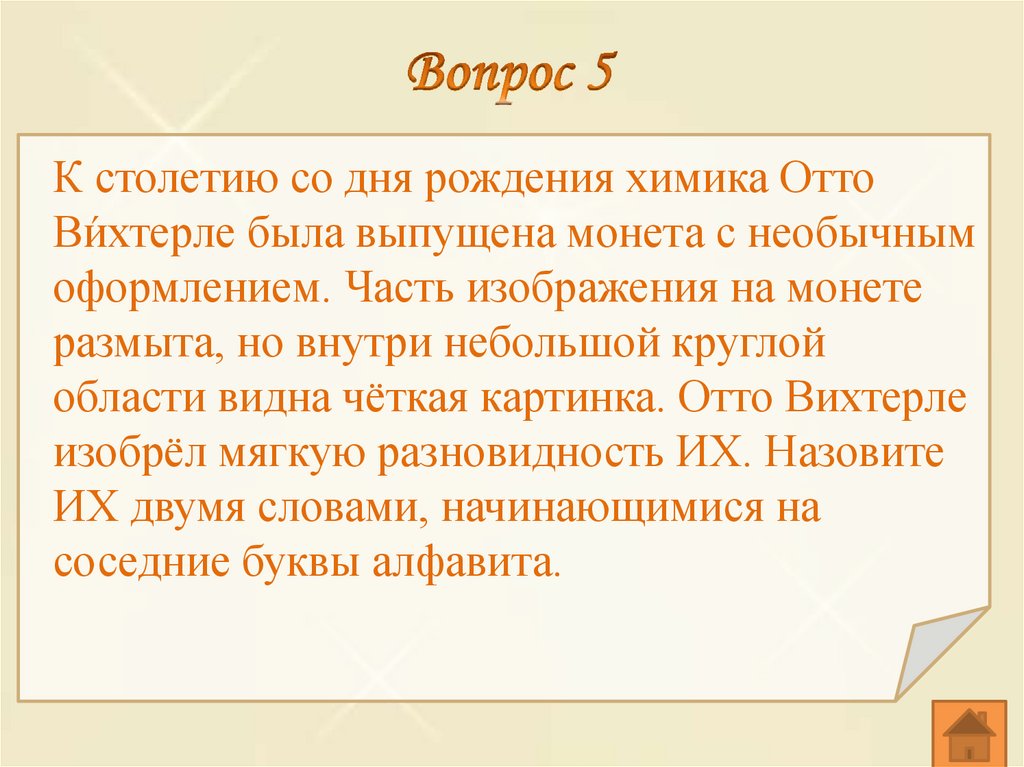 Вопрос 5

К столетию со дня рождения химика Отто Ви́хтерле была выпущена монета с необычным оформлением. Часть изображения на монете размыта, но внутри небольшой круглой области видна чёткая картинка. Отто Вихтерле изобрёл мягкую разновидность ИХ. Назовите ИХ двумя словами, начинающимися на соседние буквы алфавита.